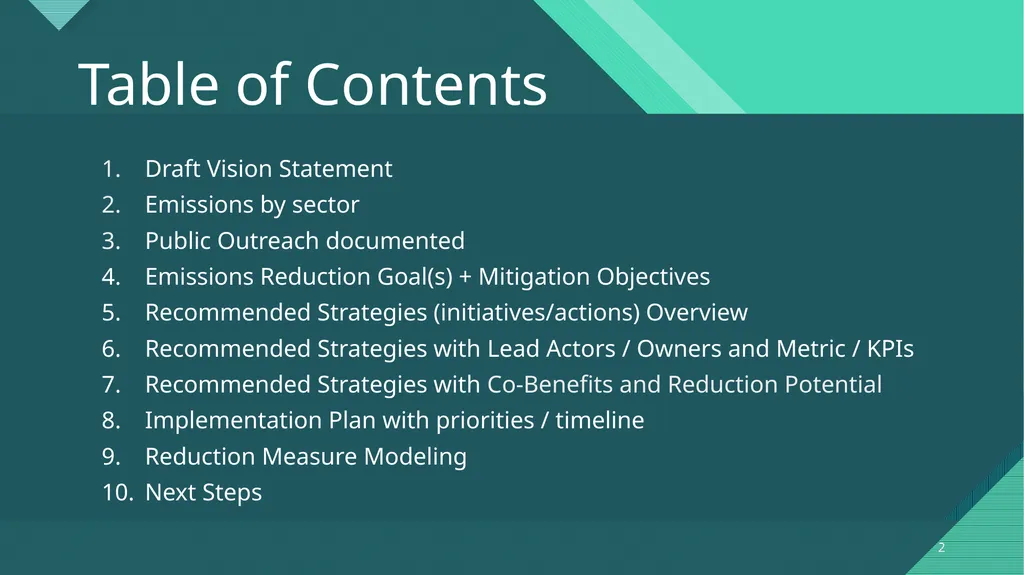 Table of Contents

1. Draft Vision Statement
2. Emissions by sector
3. Public Outreach documented
4. Emissions Reduction Goal(s) + Mitigation Objectives
5. Recommended Strategies (initiatives/actions) Overview
6. Recommended Strategies with Lead Actors / Owners and Metric / KPIs
7. Recommended Strategies with Co-Benefits and Reduction Potential
8. Implementation Plan with priorities / timeline
9. Reduction Measure Modeling
10. Next Steps

2